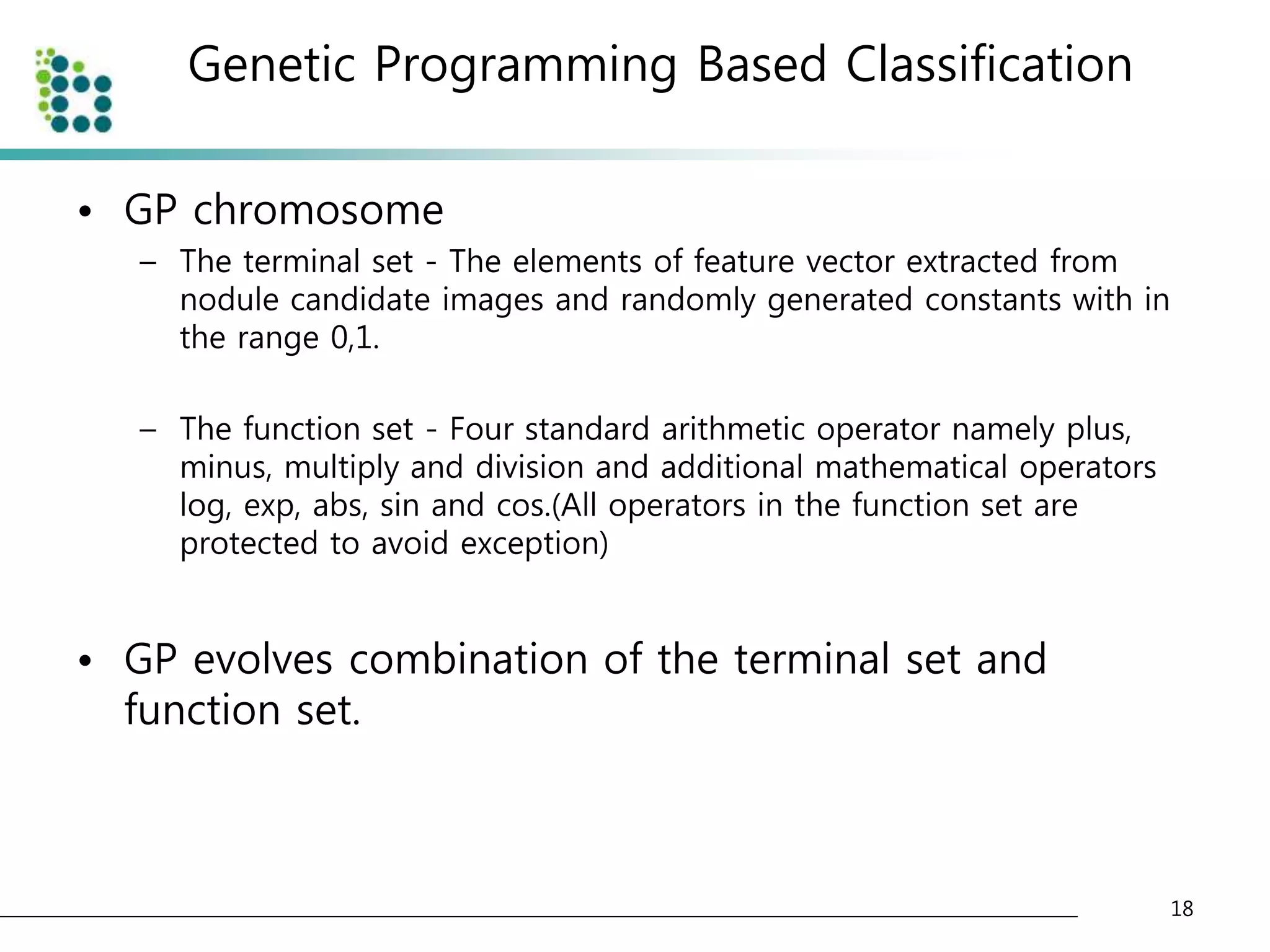 Genetic Programming Based Classification

• GP chromosome
– The terminal set - The elements of feature vector extracted from nodule candidate images and randomly generated constants with in the range 0,1.

– The function set - Four standard arithmetic operator namely plus, minus, multiply and division and additional mathematical operators log, exp, abs, sin and cos.(All operators in the function set are protected to avoid exception)

• GP evolves combination of the terminal set and function set.

18